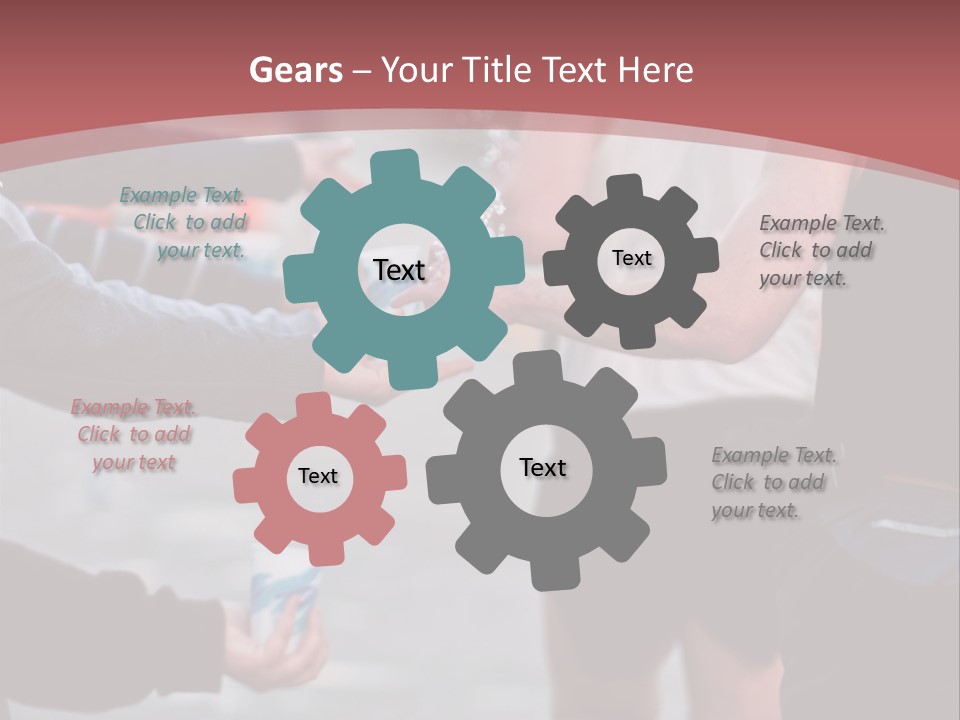 Gears – Your Title Text Here

Example Text. Click to add your text.

Text

Text

Example Text. Click to add your text.

Example Text. Click to add your text

Text

Text

Example Text. Click to add your text.